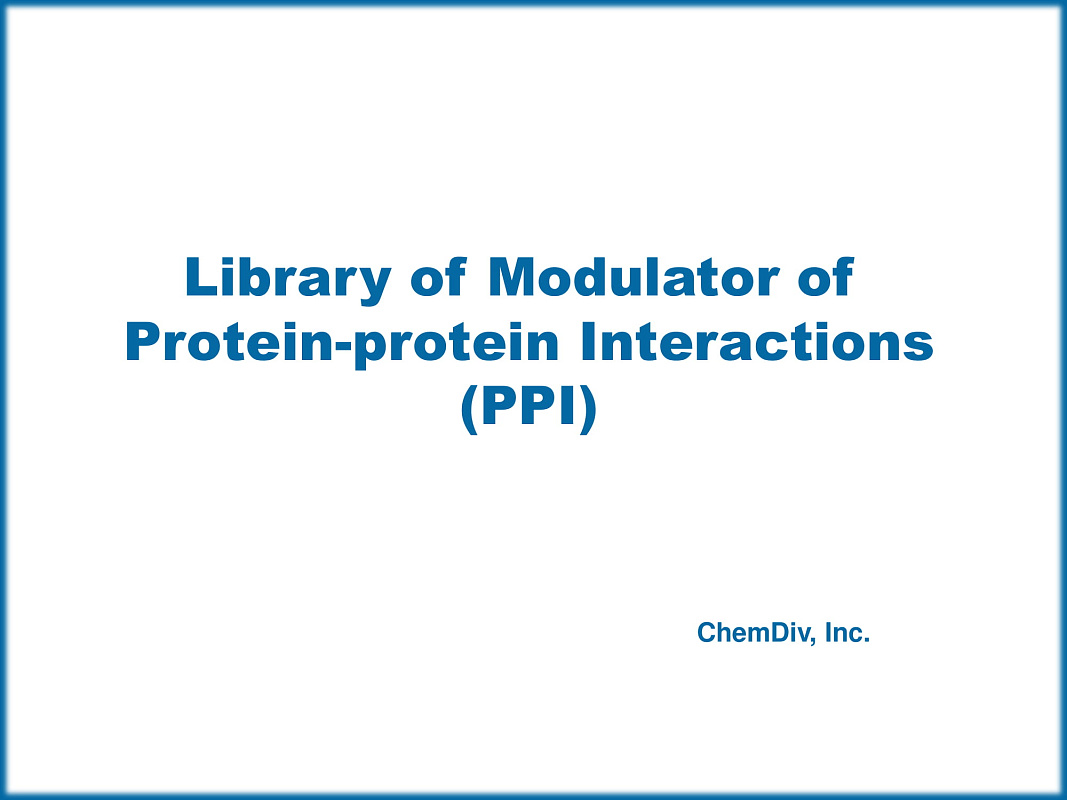 Library of Modulator of Protein-protein Interactions (PPI)

ChemDiv, Inc.